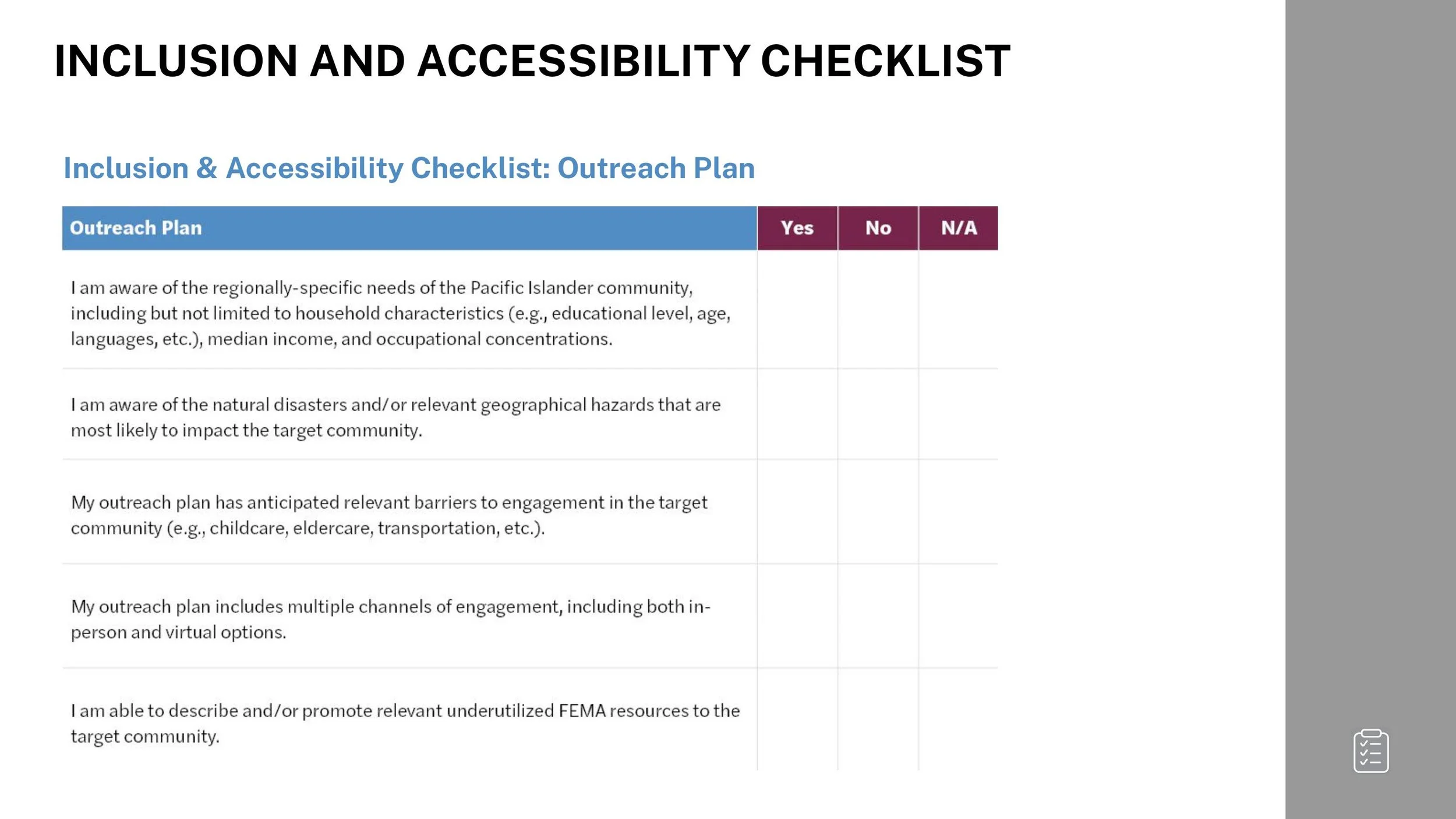 INCLUSION AND ACCESSIBILITY CHECKLIST

Inclusion & Accessibility Checklist: Outreach Plan

| Outreach Plan | Yes | No | N/A |
|---|---|---|---|
| I am aware of the regionally-specific needs of the Pacific Islander community, including but not limited to household characteristics (e.g., educational level, age, languages, etc.), median income, and occupational concentrations. | | | |
| I am aware of the natural disasters and/or relevant geographical hazards that are most likely to impact the target community. | | | |
| My outreach plan has anticipated relevant barriers to engagement in the target community (e.g., childcare, eldercare, transportation, etc.). | | | |
| My outreach plan includes multiple channels of engagement, including both in-person and virtual options. | | | |
| I am able to describe and/or promote relevant underutilized FEMA resources to the target community. | | | |